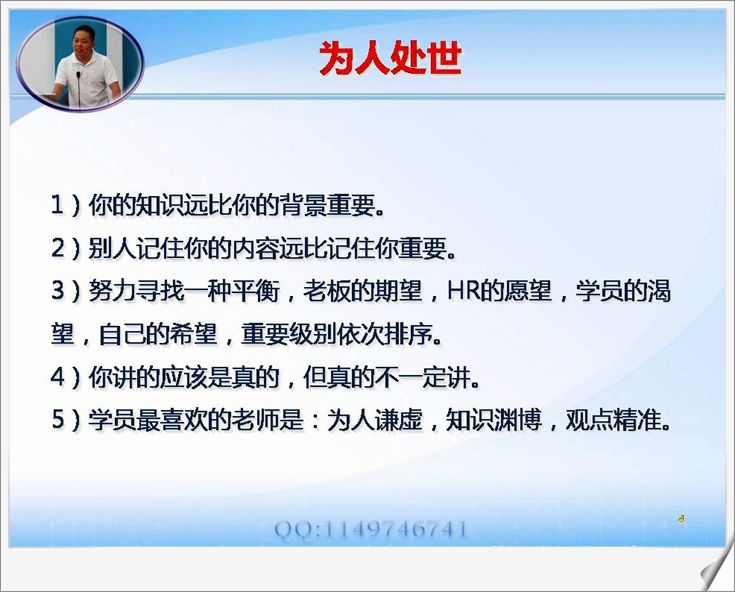 为人处世

1）你的知识远比你的背景重要。
2）别人记住你的内容远比记住你重要。
3）努力寻找一种平衡，老板的期望，HR的愿望，学员的渴望，自己的希望，重要级别依次排序。
4）你讲的应该是真的，但真的不一定讲。
5）学员最喜欢的老师是：为人谦虚，知识渊博，观点精准。

QQ:1149746741